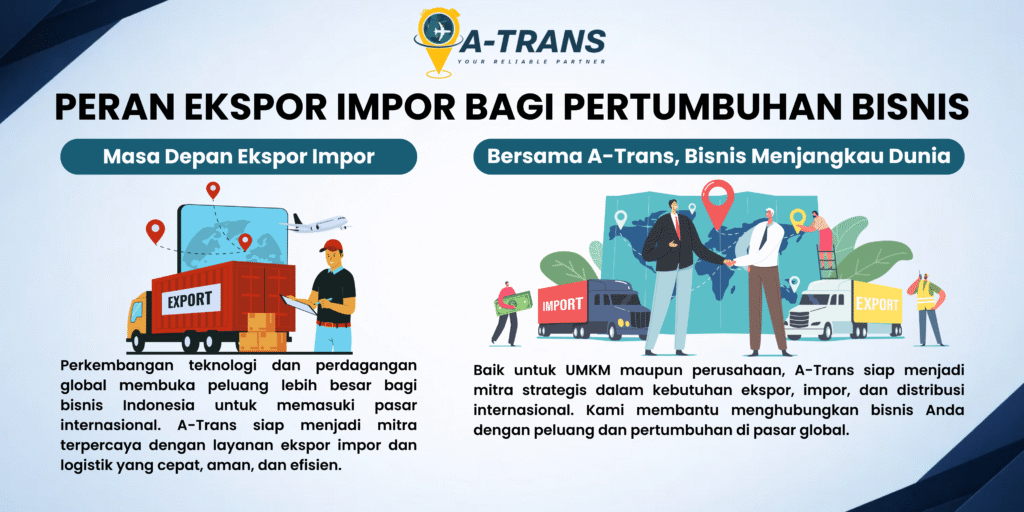 A-TRANS
YOUR RELIABLE PARTNER

PERAN EKSPOR IMPOR BAGI PERTUMBUHAN BISNIS

Masa Depan Ekspor Impor

EXPORT

Perkembangan teknologi dan perdagangan global membuka peluang lebih besar bagi bisnis Indonesia untuk memasuki pasar internasional. A-Trans siap menjadi mitra terpercaya dengan layanan ekspor impor dan logistik yang cepat, aman, dan efisien.

Bersama A-Trans, Bisnis Menjangkau Dunia

IMPORT

EXPORT

Baik untuk UMKM maupun perusahaan, A-Trans siap menjadi mitra strategis dalam kebutuhan ekspor, impor, dan distribusi internasional. Kami membantu menghubungkan bisnis Anda dengan peluang dan pertumbuhan di pasar global.